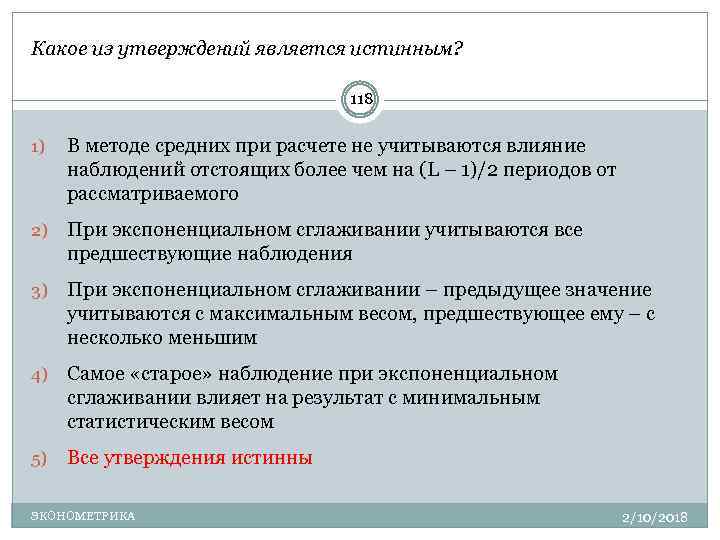 Какое из утверждений является истинным?

118

1) В методе средних при расчете не учитываются влияние наблюдений отстоящих более чем на (L – 1)/2 периодов от рассматриваемого

2) При экспоненциальном сглаживании учитываются все предшествующие наблюдения

3) При экспоненциальном сглаживании – предыдущее значение учитываются с максимальным весом, предшествующее ему – с несколько меньшим

4) Самое «старое» наблюдение при экспоненциальном сглаживании влияет на результат с минимальным статистическим весом

5) Все утверждения истинны

ЭКОНОМЕТРИКА

2/10/2018